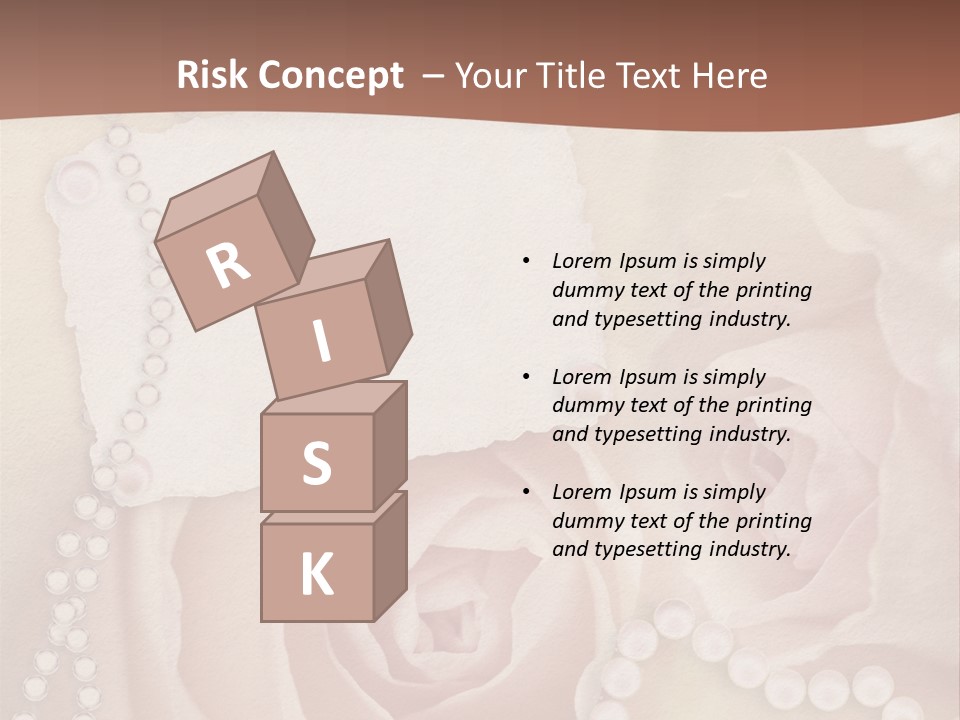 Risk Concept – Your Title Text Here

R
I
S
K

• Lorem Ipsum is simply dummy text of the printing and typesetting industry.

• Lorem Ipsum is simply dummy text of the printing and typesetting industry.

• Lorem Ipsum is simply dummy text of the printing and typesetting industry.